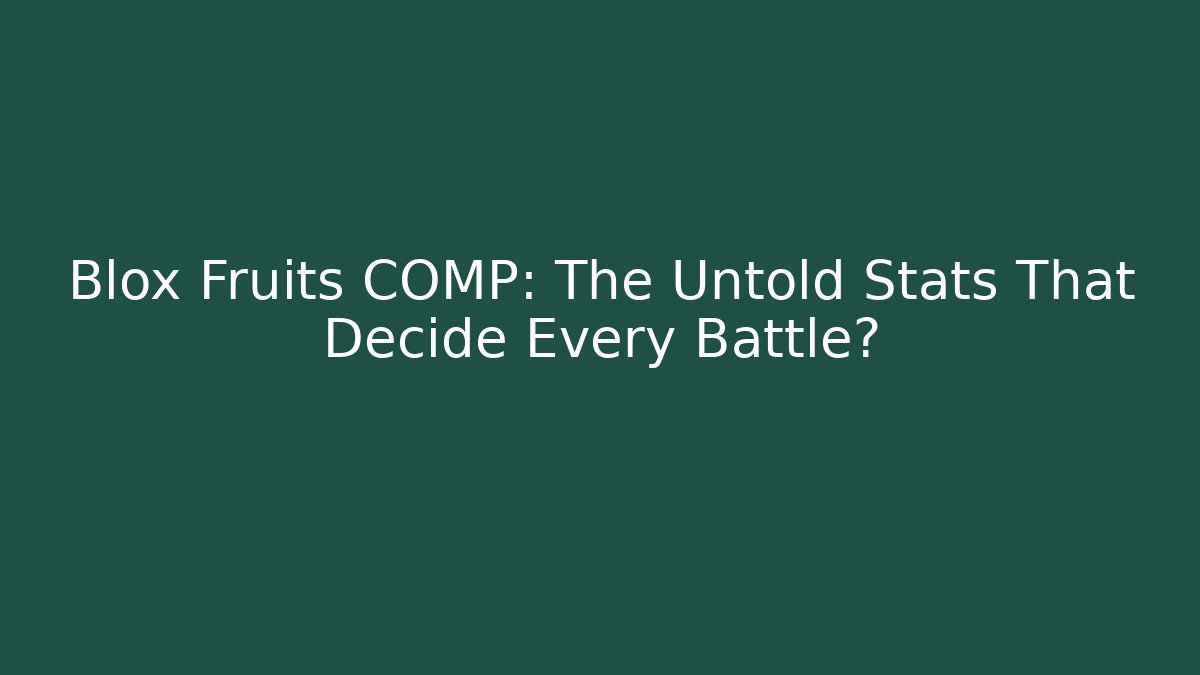 Blox Fruits COMP: The Untold Stats That Decide Every Battle?